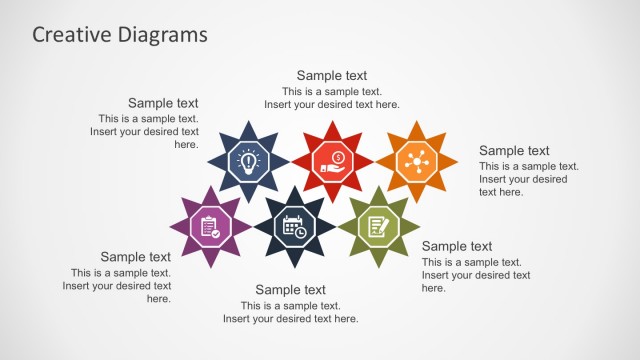 Creative Diagrams

Sample text
This is a sample text. Insert your desired text here.

Sample text
This is a sample text. Insert your desired text here.

Sample text
This is a sample text. Insert your desired text here.

Sample text
This is a sample text. Insert your desired text here.

Sample text
This is a sample text. Insert your desired text here.

Sample text
This is a sample text. Insert your desired text here.